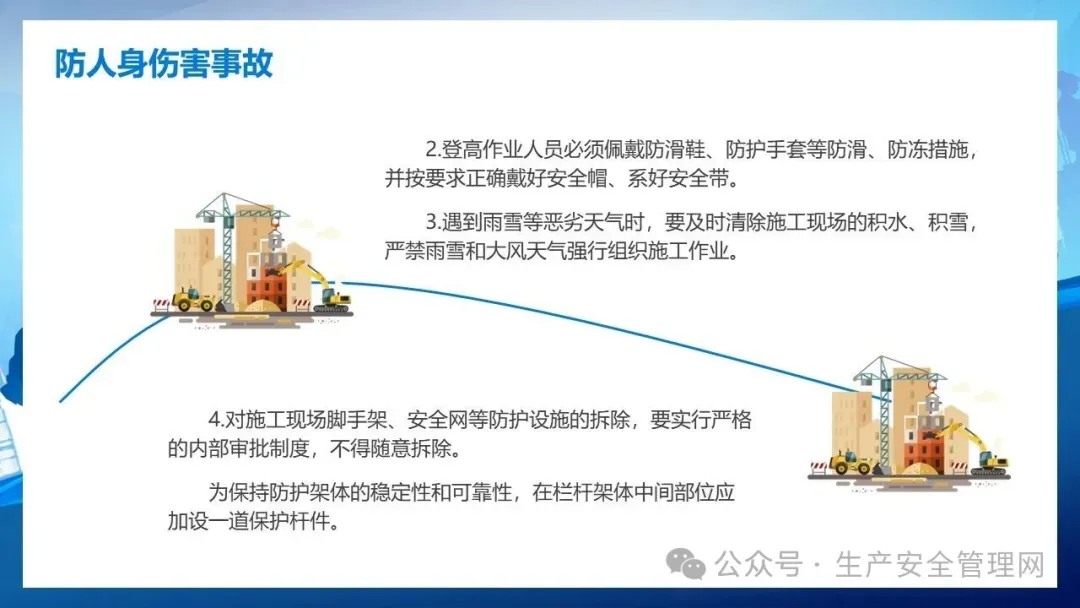 防人身伤害事故

2.登高作业人员必须佩戴防滑鞋、防护手套等防滑、防冻措施，并按要求正确戴好安全帽、系好安全带。

3.遇到雨雪等恶劣天气时，要及时清除施工现场的积水、积雪，严禁雨雪和大风天气强行组织施工作业。

4.对施工现场脚手架、安全网等防护设施的拆除，要实行严格的内部审批制度，不得随意拆除。

为保持防护架体的稳定性和可靠性，在栏杆架体中间部位应加设一道保护杆件。

公众号 · 生产安全管理网